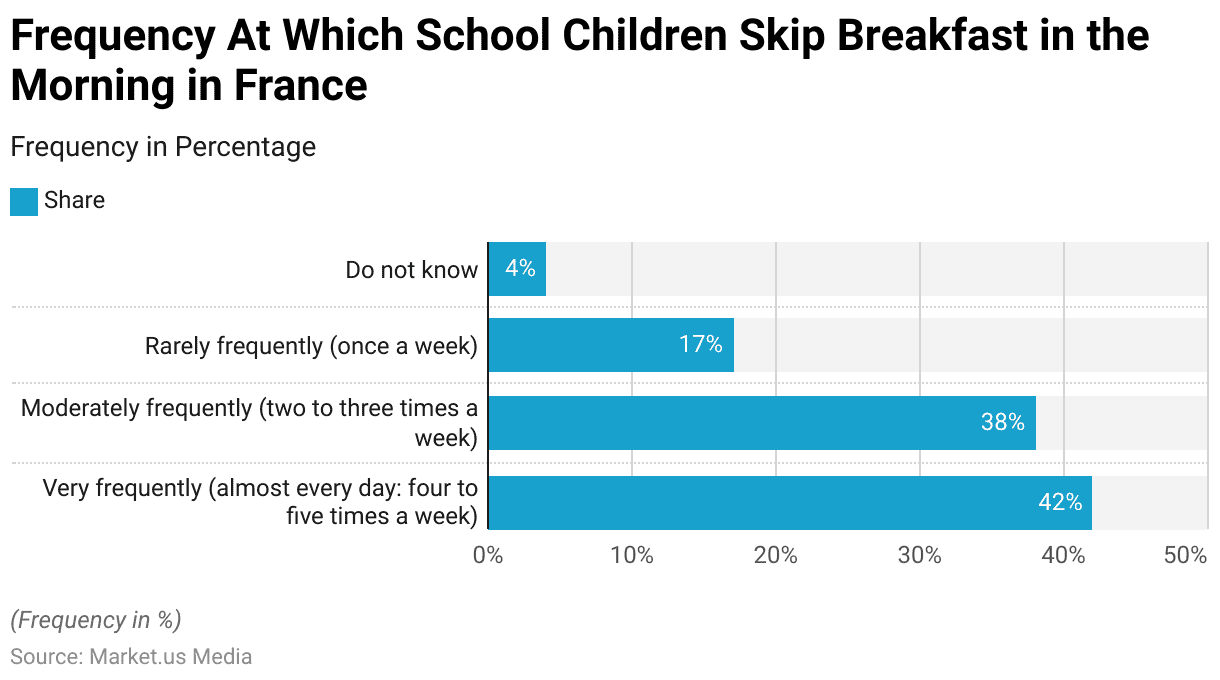 Frequency At Which School Children Skip Breakfast in the Morning in France

Frequency in Percentage

Share

Do not know 4%

Rarely frequently (once a week) 17%

Moderately frequently (two to three times a week) 38%

Very frequently (almost every day: four to five times a week) 42%

0% 10% 20% 30% 40% 50%

(Frequency in %)

Source: Market.us Media